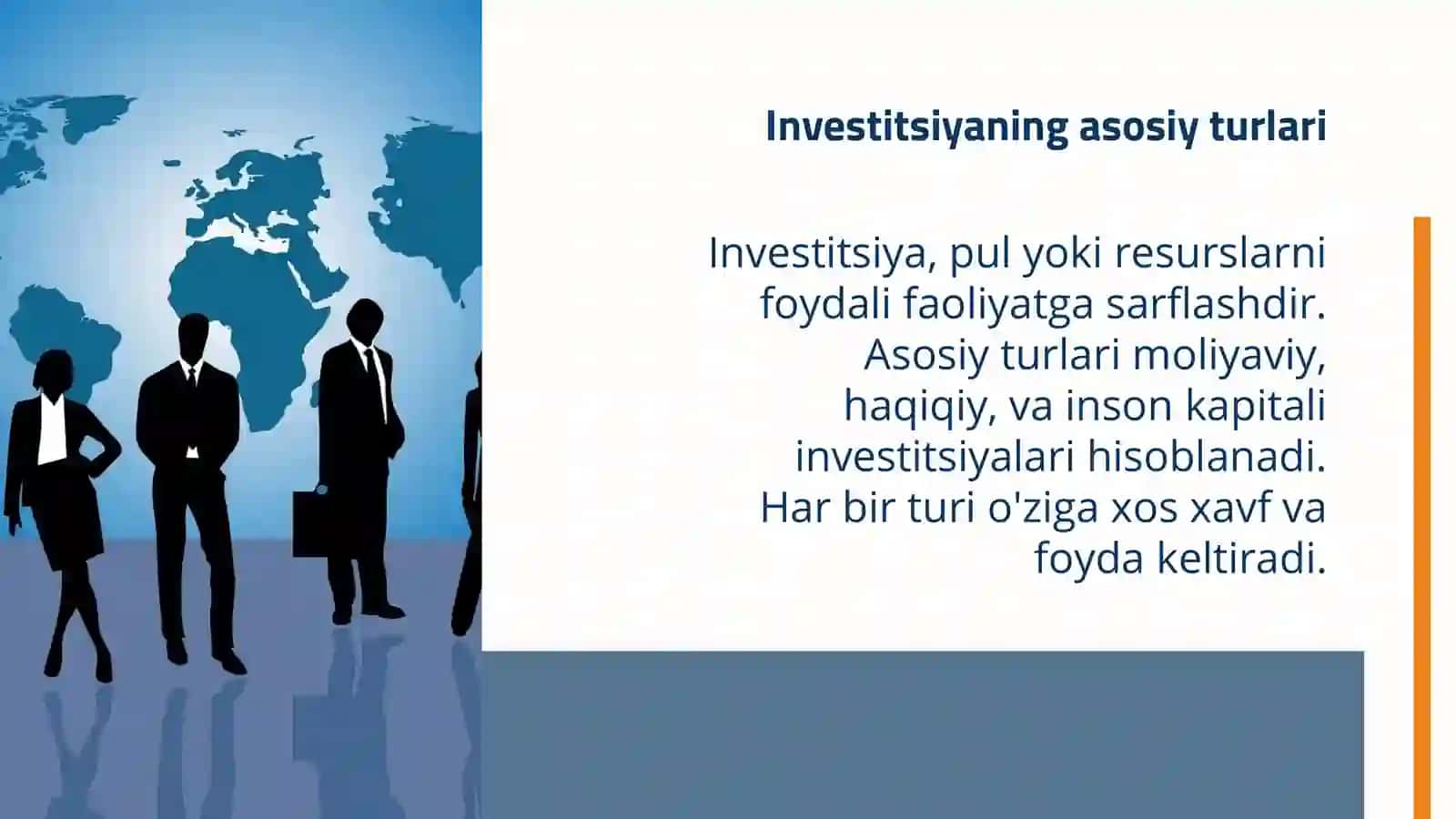 Investitsiyaning asosiy turlari

Investitsiya, pul yoki resurslarni foydali faoliyatga sarflashdir. Asosiy turlari moliyaviy, haqiqiy, va inson kapitali investitsiyalari hisoblanadi. Har bir turi o'ziga xos xavf va foyda keltiradi.